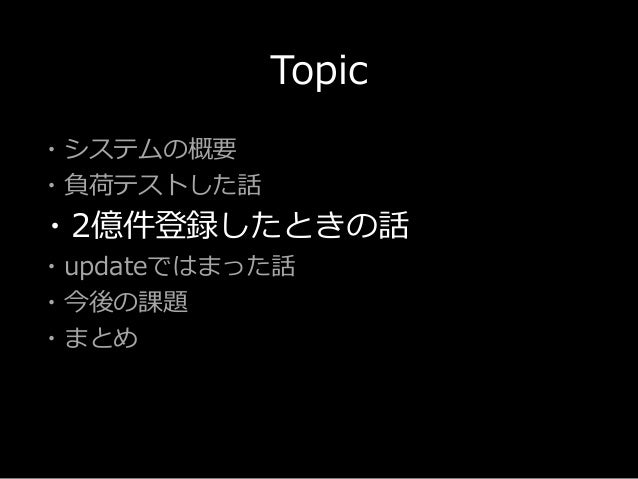 Topic

・システムの概要
・負荷テストした話
・2億件登録したときの話
・updateではまった話
・今後の課題
・まとめ